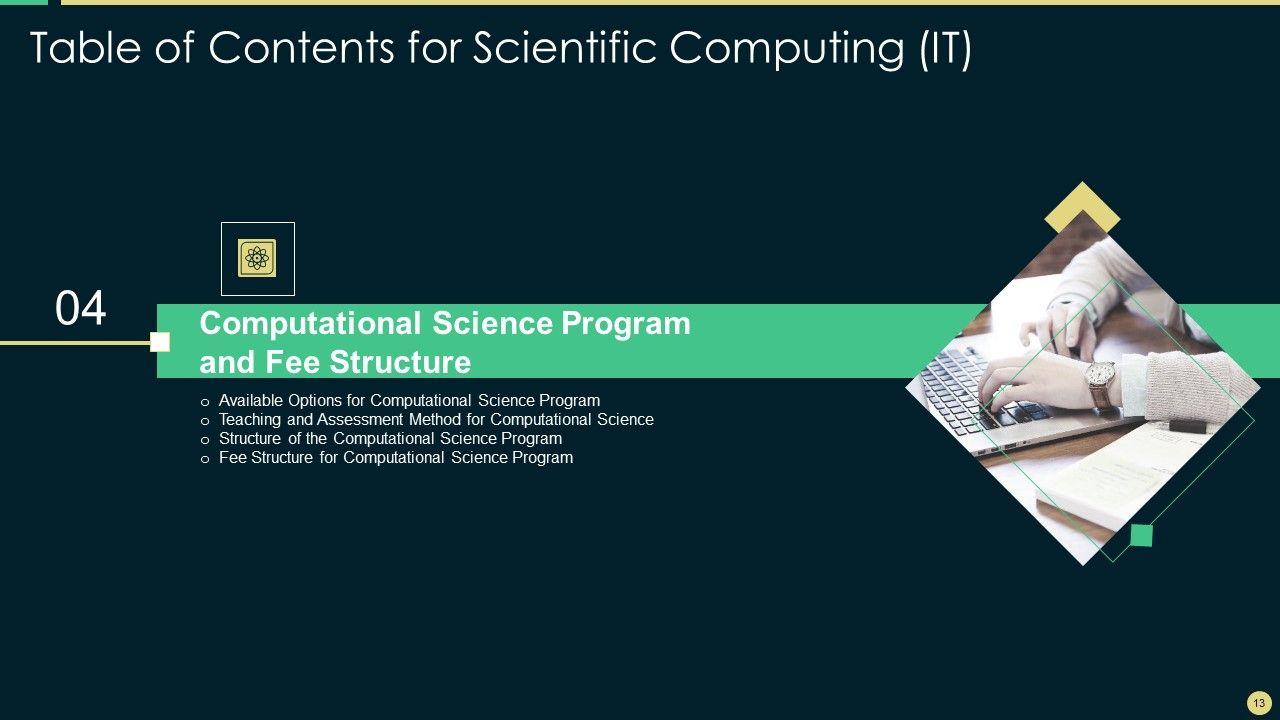 Table of Contents for Scientific Computing (IT)

04

Computational Science Program and Fee Structure

o Available Options for Computational Science Program
o Teaching and Assessment Method for Computational Science
o Structure of the Computational Science Program
o Fee Structure for Computational Science Program

13